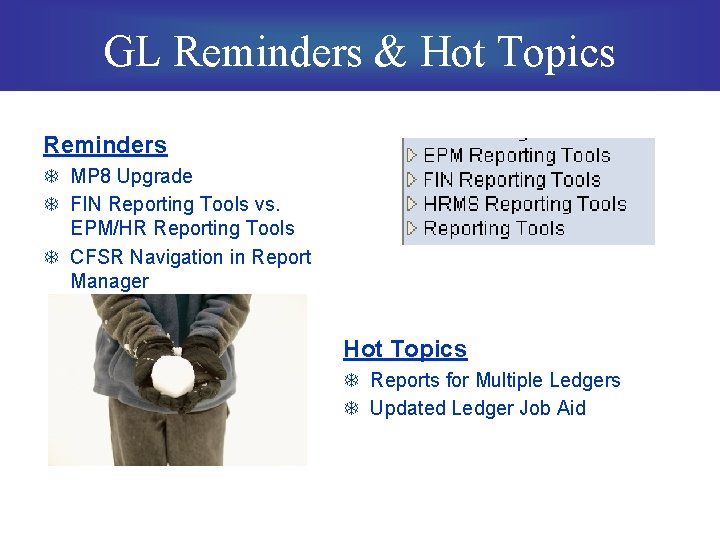 GL Reminders & Hot Topics

Reminders
MP8 Upgrade
FIN Reporting Tools vs. EPM/HR Reporting Tools
CFSR Navigation in Report Manager

EPM Reporting Tools
FIN Reporting Tools
HRMS Reporting Tools
Reporting Tools

Hot Topics
Reports for Multiple Ledgers
Updated Ledger Job Aid